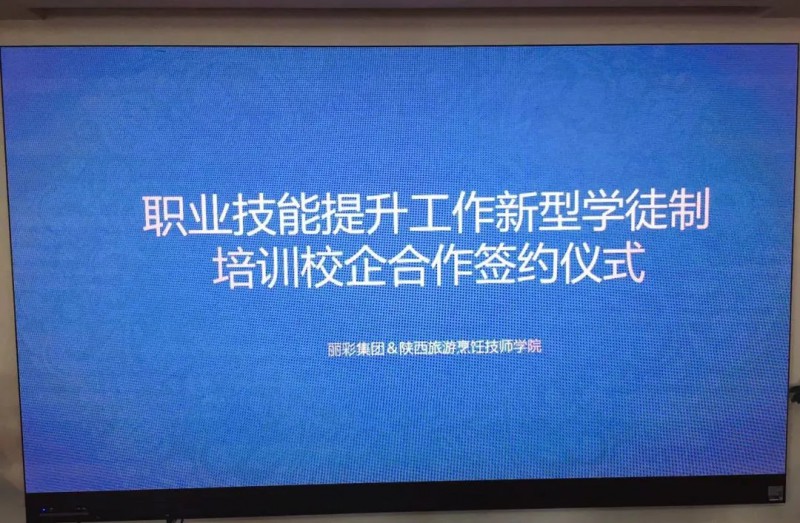 职业技能提升工作新型学徒制培训校企合作签约仪式

丽彩集团＆陕西旅游烹饪技师学院